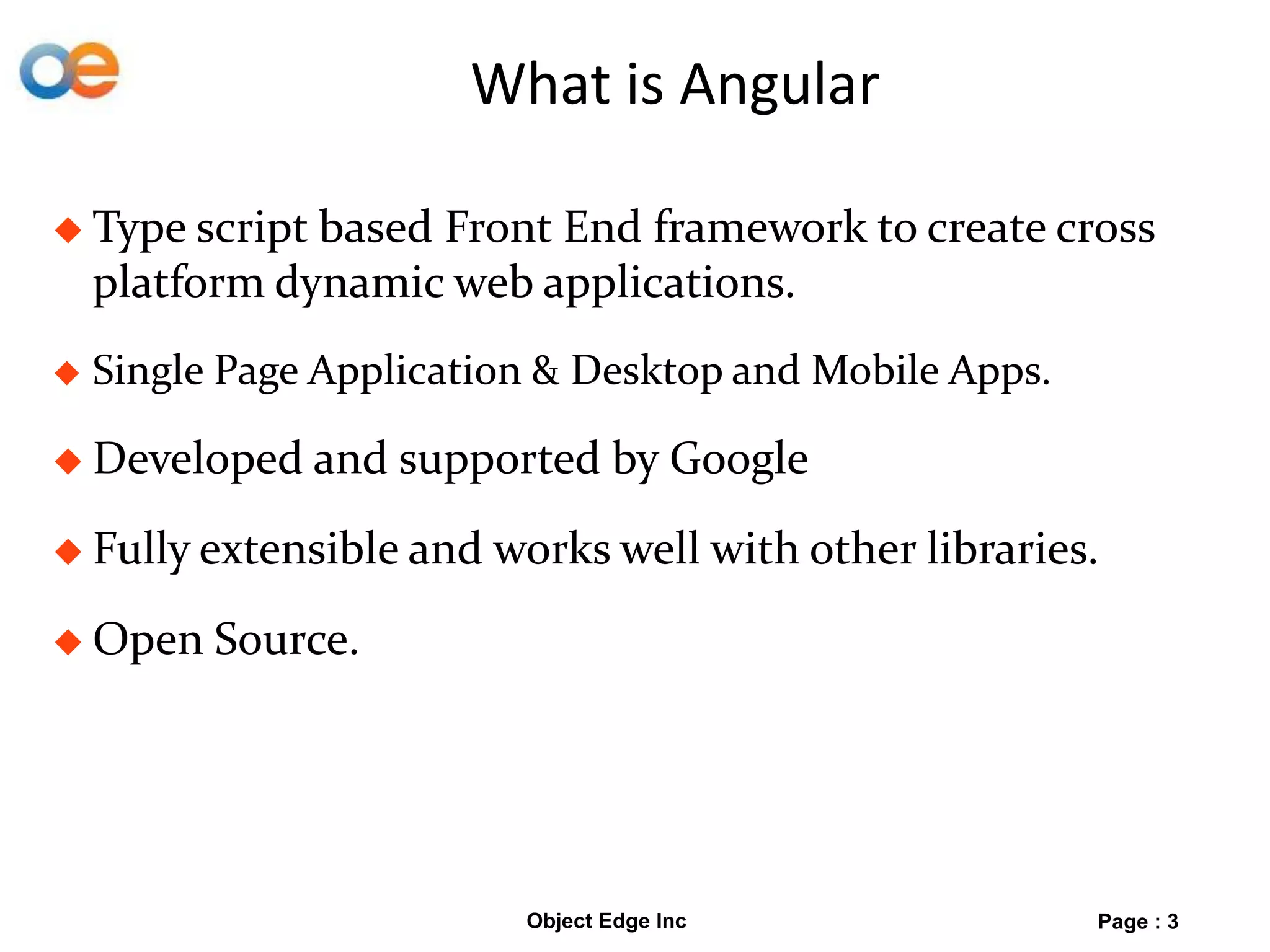 oe

What is Angular

◆ Type script based Front End framework to create cross platform dynamic web applications.

◆ Single Page Application & Desktop and Mobile Apps.

◆ Developed and supported by Google

◆ Fully extensible and works well with other libraries.

◆ Open Source.

Object Edge Inc

Page : 3